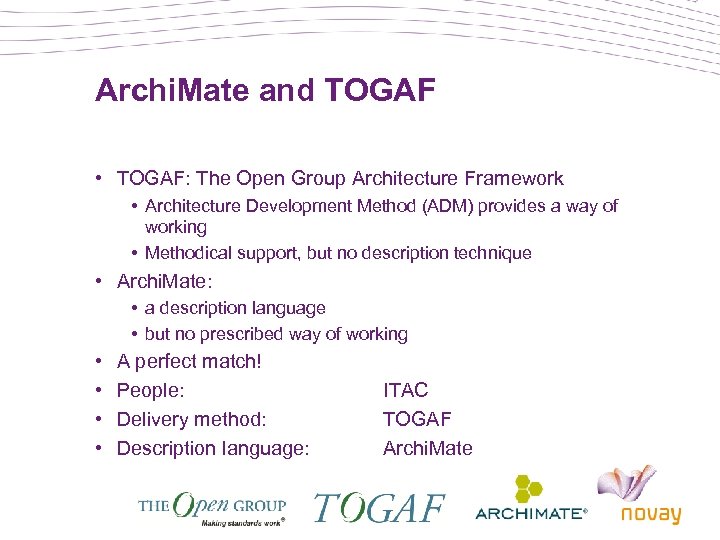 ArchiMate and TOGAF

• TOGAF: The Open Group Architecture Framework
  • Architecture Development Method (ADM) provides a way of working
  • Methodical support, but no description technique
• ArchiMate:
  • a description language
  • but no prescribed way of working
• A perfect match!
• People: ITAC
• Delivery method: TOGAF
• Description language: ArchiMate

THE Open GROUP
Making standards work®
TOGAF
ARCHIMATE®
novay